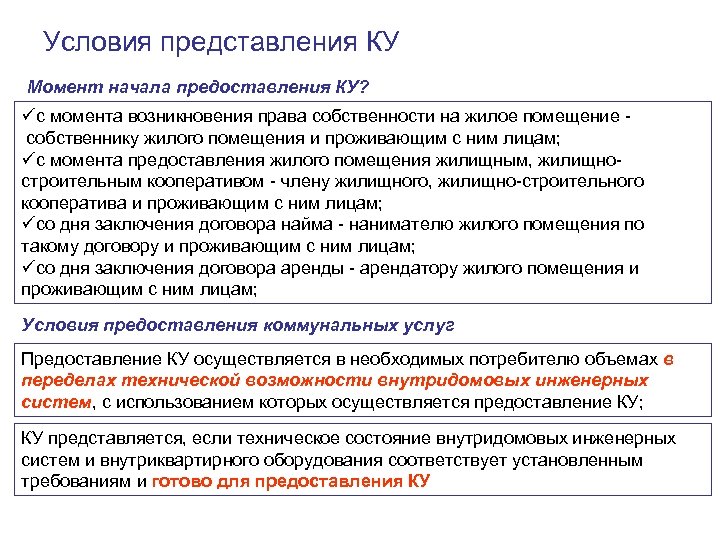 Условия представления КУ

Момент начала предоставления КУ?

✓с момента возникновения права собственности на жилое помещение - собственнику жилого помещения и проживающим с ним лицам;
✓с момента предоставления жилого помещения жилищным, жилищно-строительным кооперативом - члену жилищного, жилищно-строительного кооператива и проживающим с ним лицам;
✓со дня заключения договора найма - нанимателю жилого помещения по такому договору и проживающим с ним лицам;
✓со дня заключения договора аренды - арендатору жилого помещения и проживающим с ним лицам;

Условия предоставления коммунальных услуг

Предоставление КУ осуществляется в необходимых потребителю объемах в переделах технической возможности внутридомовых инженерных систем, с использованием которых осуществляется предоставление КУ;

КУ представляется, если техническое состояние внутридомовых инженерных систем и внутриквартирного оборудования соответствует установленным требованиям и готово для предоставления КУ